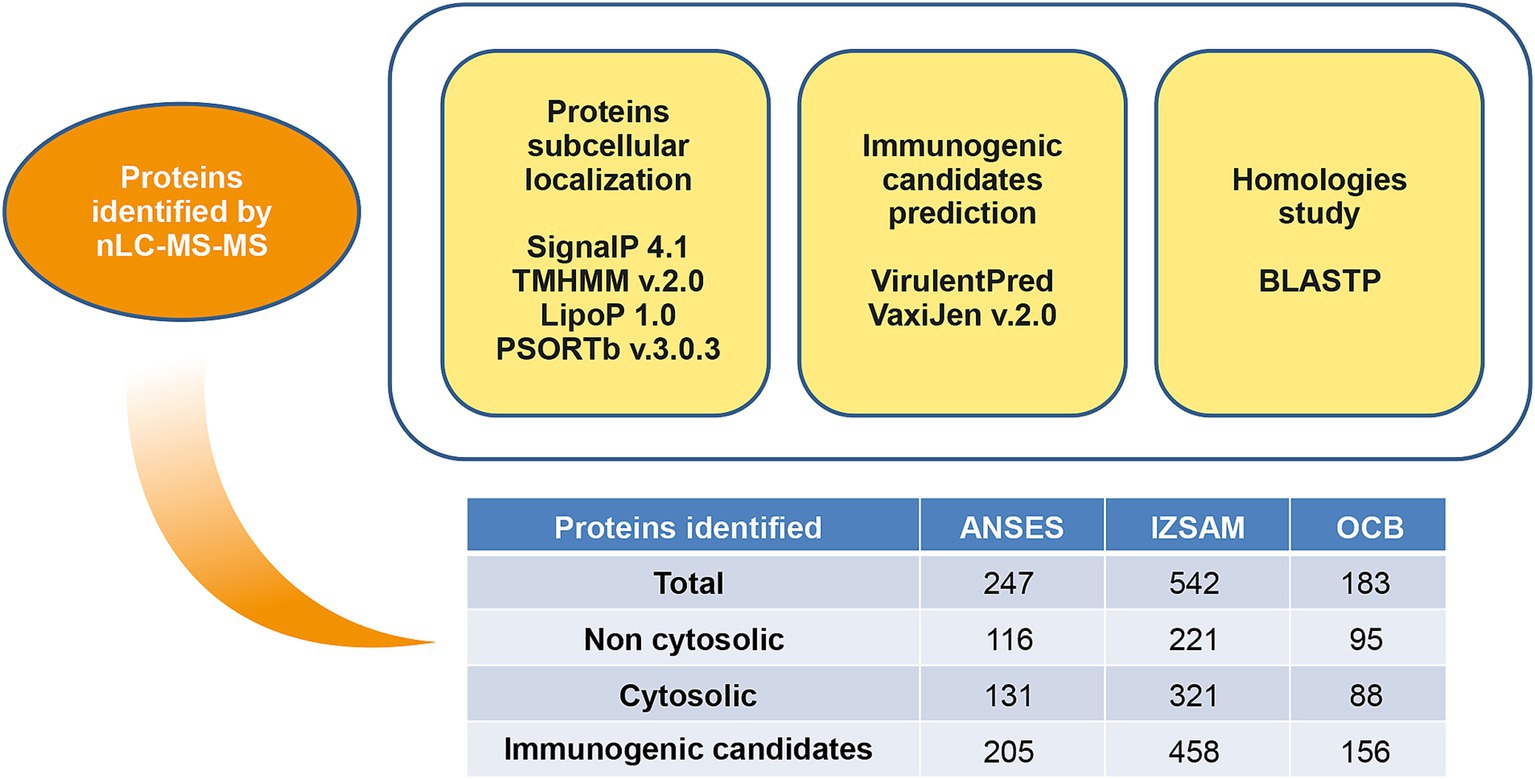 Proteins identified by nLC-MS-MS

Proteins subcellular localization

SignalP 4.1
TMHMM v.2.0
LipoP 1.0
PSORTb v.3.0.3

Immunogenic candidates prediction

VirulentPred
VaxiJen v.2.0

Homologies study

BLASTP

| Proteins identified | ANSES | IZSAM | OCB |
|---|---|---|---|
| Total | 247 | 542 | 183 |
| Non cytosolic | 116 | 221 | 95 |
| Cytosolic | 131 | 321 | 88 |
| Immunogenic candidates | 205 | 458 | 156 |